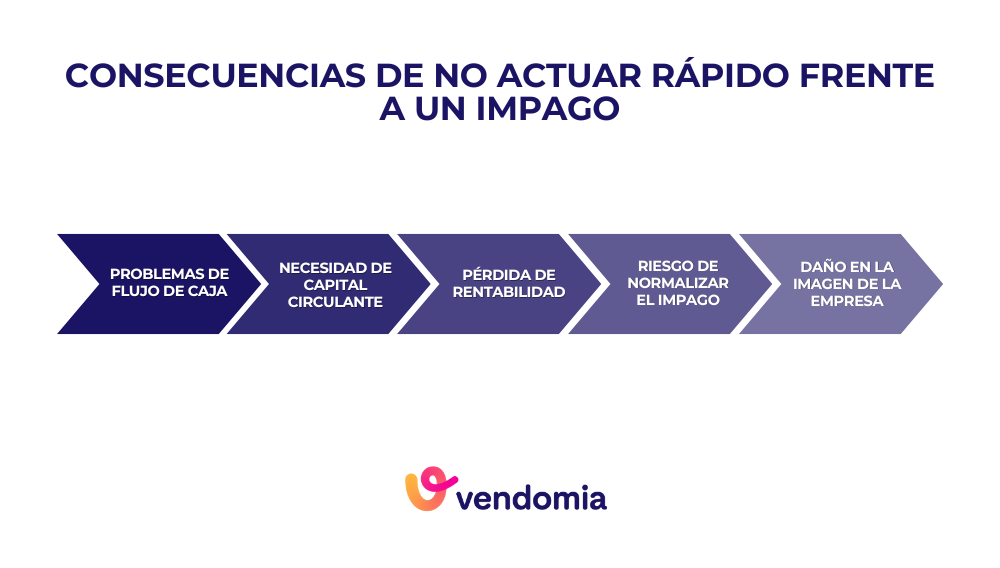 CONSECUENCIAS DE NO ACTUAR RÁPIDO FRENTE A UN IMPAGO

PROBLEMAS DE FLUJO DE CAJA

NECESIDAD DE CAPITAL CIRCULANTE

PÉRDIDA DE RENTABILIDAD

RIESGO DE NORMALIZAR EL IMPAGO

DAÑO EN LA IMAGEN DE LA EMPRESA

vendomia